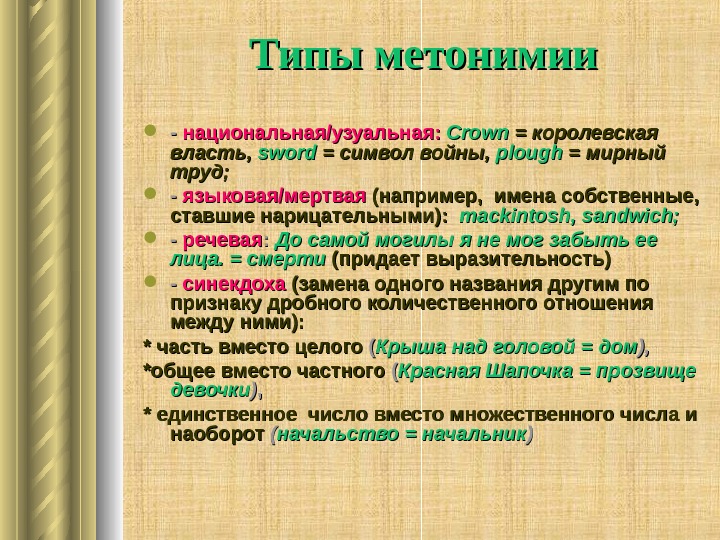 Типы метонимии

- национальная/узуальная: Crown = королевская власть, sword = символ войны, plough = мирный труд;

- языковая/мертвая (например, имена собственные, ставшие нарицательными): mackintosh, sandwich;

- речевая: До самой могилы я не мог забыть ее лица. = смерти (придает выразительность)

- синекдоха (замена одного названия другим по признаку дробного количественного отношения между ними):

* часть вместо целого (Крыша над головой = дом),

*общее вместо частного (Красная Шапочка = прозвище девочки),

* единственное число вместо множественного числа и наоборот (начальство = начальник)